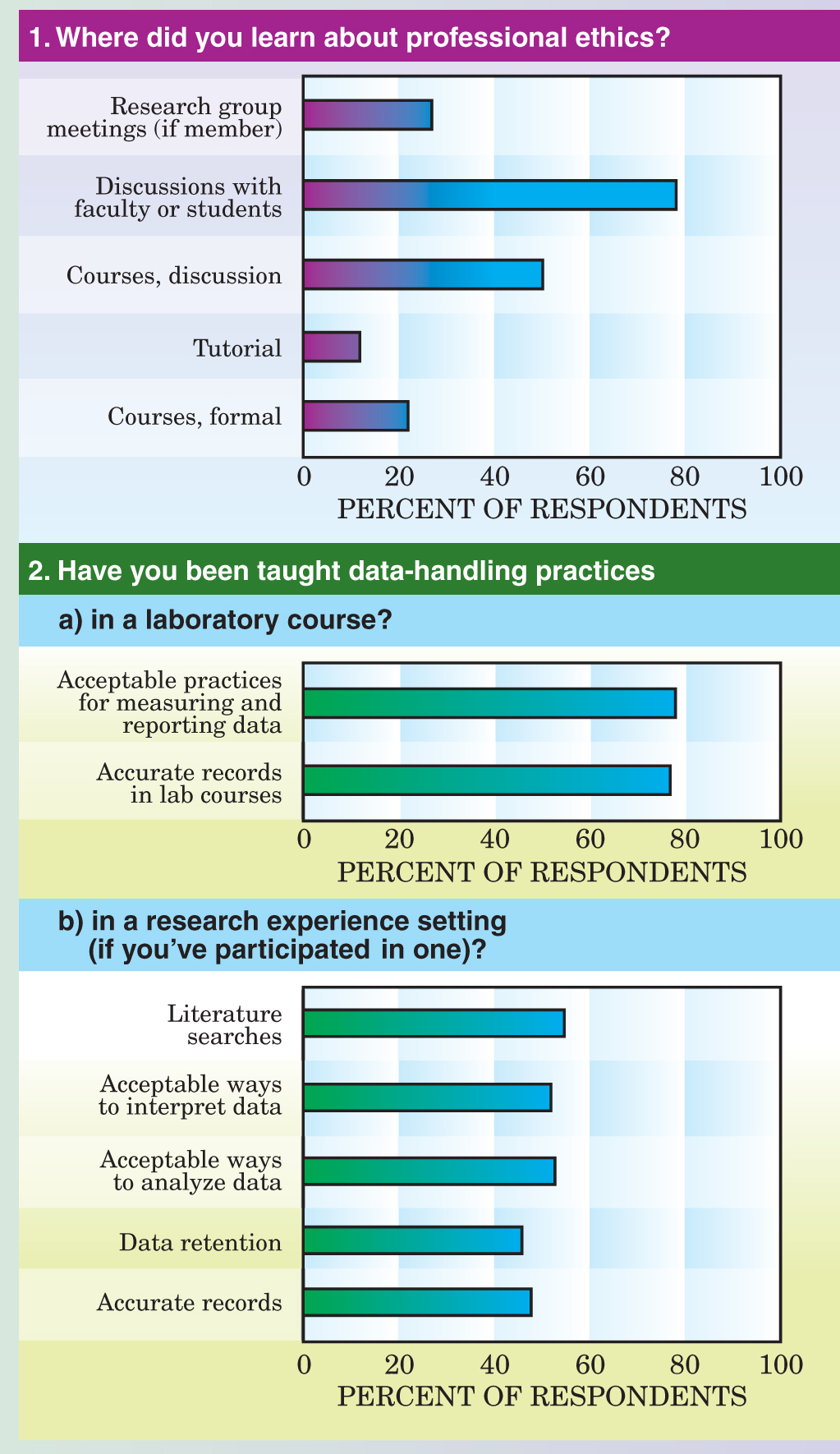 1. Where did you learn about professional ethics?

Research group meetings (if member)

Discussions with faculty or students

Courses, discussion

Tutorial

Courses, formal

0 20 40 60 80 100

PERCENT OF RESPONDENTS

2. Have you been taught data-handling practices

a) in a laboratory course?

Acceptable practices for measuring and reporting data

Accurate records in lab courses

0 20 40 60 80 100

PERCENT OF RESPONDENTS

b) in a research experience setting (if you've participated in one)?

Literature searches

Acceptable ways to interpret data

Acceptable ways to analyze data

Data retention

Accurate records

0 20 40 60 80 100

PERCENT OF RESPONDENTS